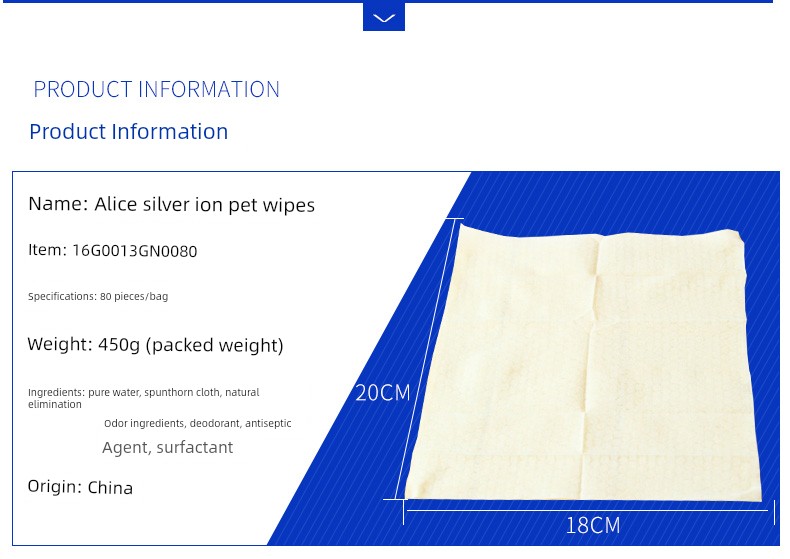 PRODUCT INFORMATION

Product Information

Name: Alice silver ion pet wipes

Item: 16G0013GN0080

Specifications: 80 pieces/bag

Weight: 450g (packed weight)

Ingredients: pure water, spunthorn cloth, natural elimination

Odor ingredients, deodorant, antiseptic

Agent, surfactant

Origin: China

20CM

18CM